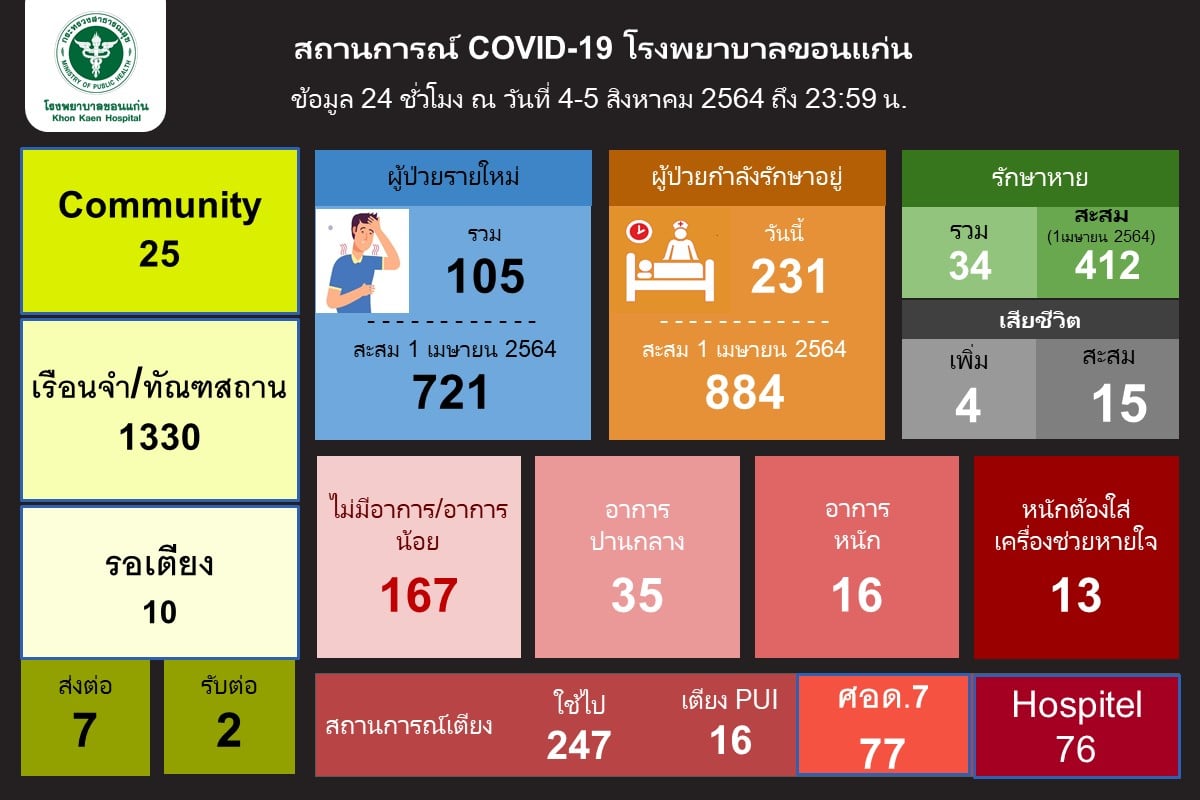 กระทรวงสาธารณสุข
MINISTRY OF PUBLIC HEALTH
โรงพยาบาลขอนแก่น
Khon Kaen Hospital

สถานการณ์ COVID-19 โรงพยาบาลขอนแก่น
ข้อมูล 24 ชั่วโมง ณ วันที่ 4-5 สิงหาคม 2564 ถึง 23:59 น.

Community
25

เรือนจำ/ทัณฑสถาน
1330

รอเตียง
10

ส่งต่อ
7

รับต่อ
2

ผู้ป่วยรายใหม่
รวม
105
สะสม 1 เมษายน 2564
721

ผู้ป่วยกำลังรักษาอยู่
วันนี้
231
สะสม 1 เมษายน 2564
884

รักษาหาย
รวม
34
สะสม
(1เมษายน 2564)
412

เสียชีวิต
เพิ่ม
4
สะสม
15

ไม่มีอาการ/อาการน้อย
167

อาการปานกลาง
35

อาการหนัก
16

หนักต้องใส่เครื่องช่วยหายใจ
13

สถานการณ์เตียง
ใช้ไป
247
เตียง PUI
16

ศอด.7
77

Hospitel
76